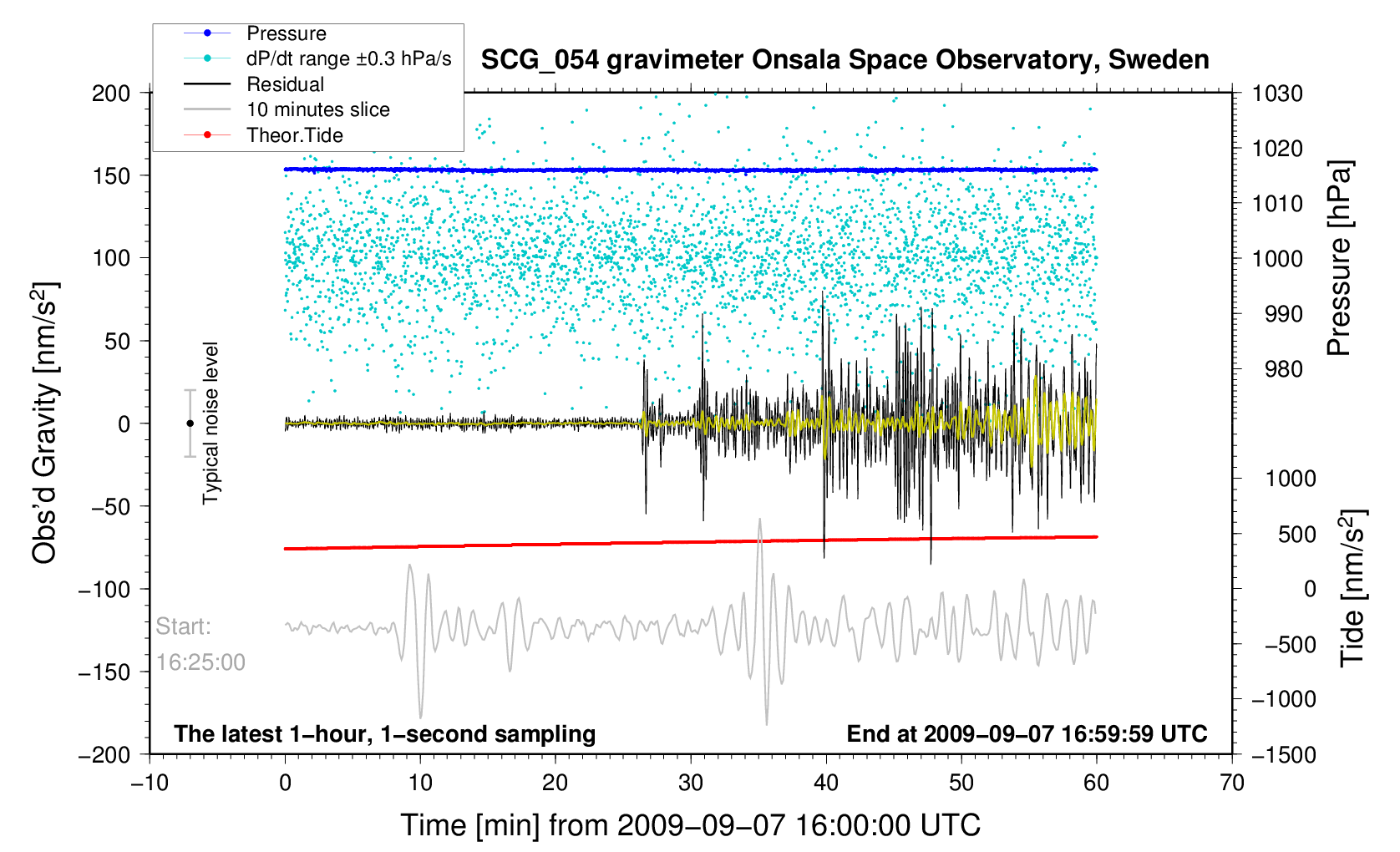 Pressure
dP/dt range ±0.3 hPa/s
Residual
10 minutes slice
Theor.Tide

SCG_054 gravimeter Onsala Space Observatory, Sweden

200
150
100
50
0
−50
−100
−150
−200

Obs'd Gravity [nm/s$^2$]

Typical noise level

Start:
16:25:00

1030
1020
1010
1000
990
980

Pressure [hPa]

1000
500
0
−500
−1000
−1500

Tide [nm/s$^2$]

The latest 1−hour, 1−second sampling

End at 2009−09−07 16:59:59 UTC

−10
0
10
20
30
40
50
60
70

Time [min] from 2009−09−07 16:00:00 UTC